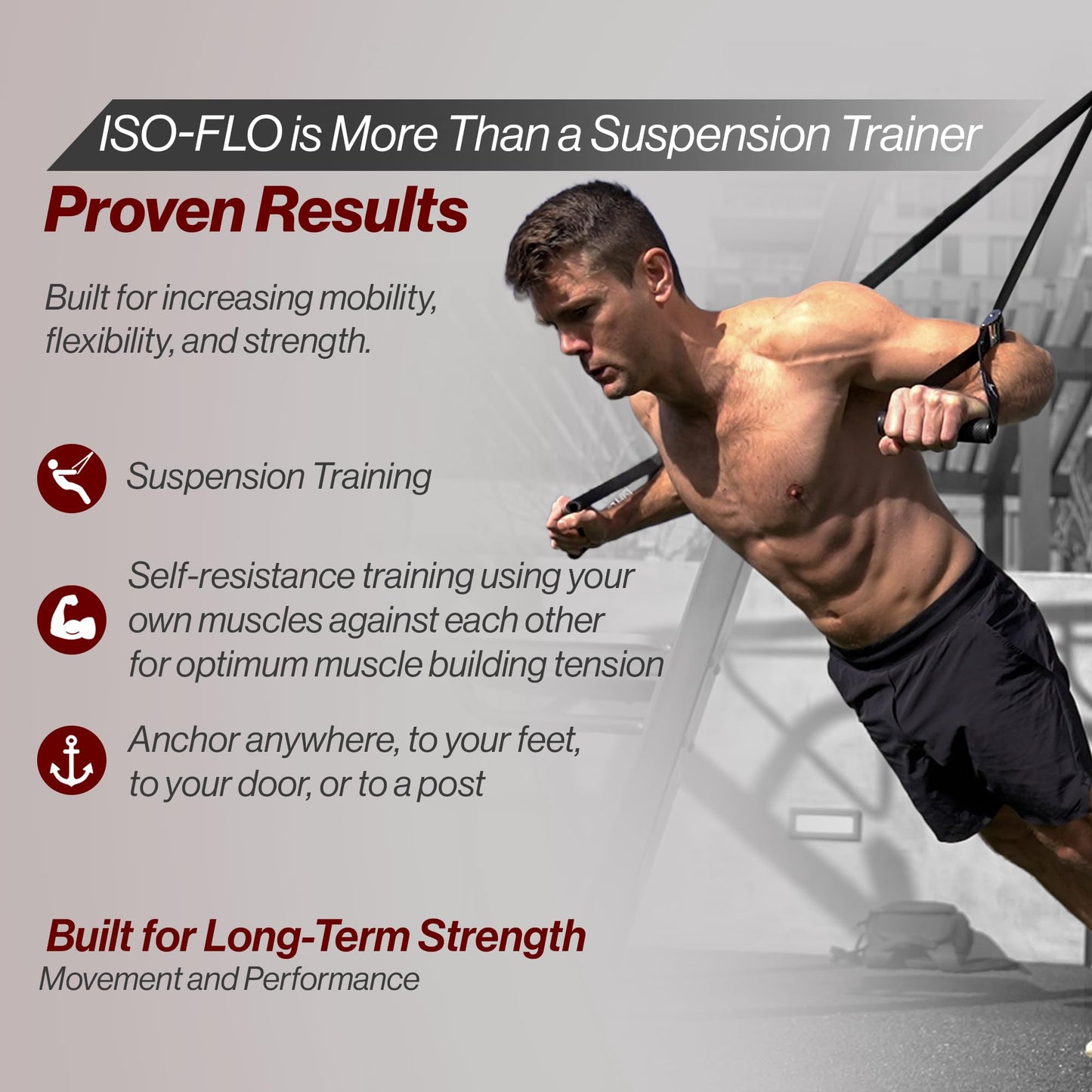 ISO-FLO is More Than a Suspension Trainer

Proven Results

Built for increasing mobility, flexibility, and strength.

Suspension Training

Self-resistance training using your own muscles against each other for optimum muscle building tension

Anchor anywhere, to your feet, to your door, or to a post

Built for Long-Term Strength
Movement and Performance